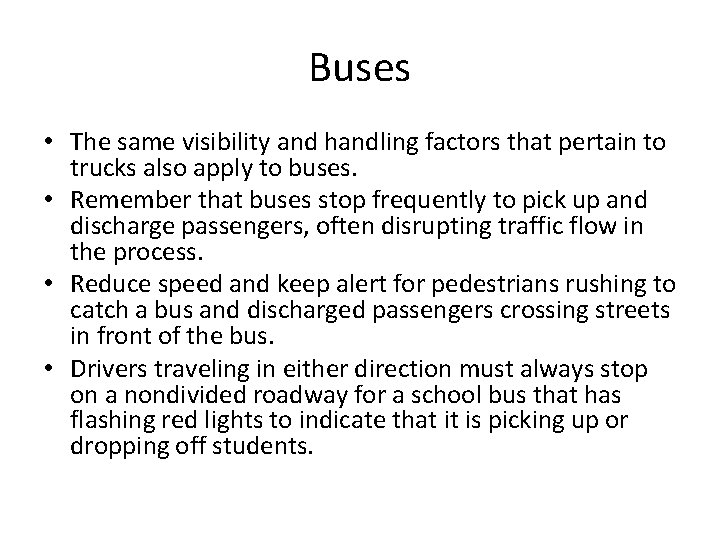 Buses

• The same visibility and handling factors that pertain to trucks also apply to buses.
• Remember that buses stop frequently to pick up and discharge passengers, often disrupting traffic flow in the process.
• Reduce speed and keep alert for pedestrians rushing to catch a bus and discharged passengers crossing streets in front of the bus.
• Drivers traveling in either direction must always stop on a nondivided roadway for a school bus that has flashing red lights to indicate that it is picking up or dropping off students.